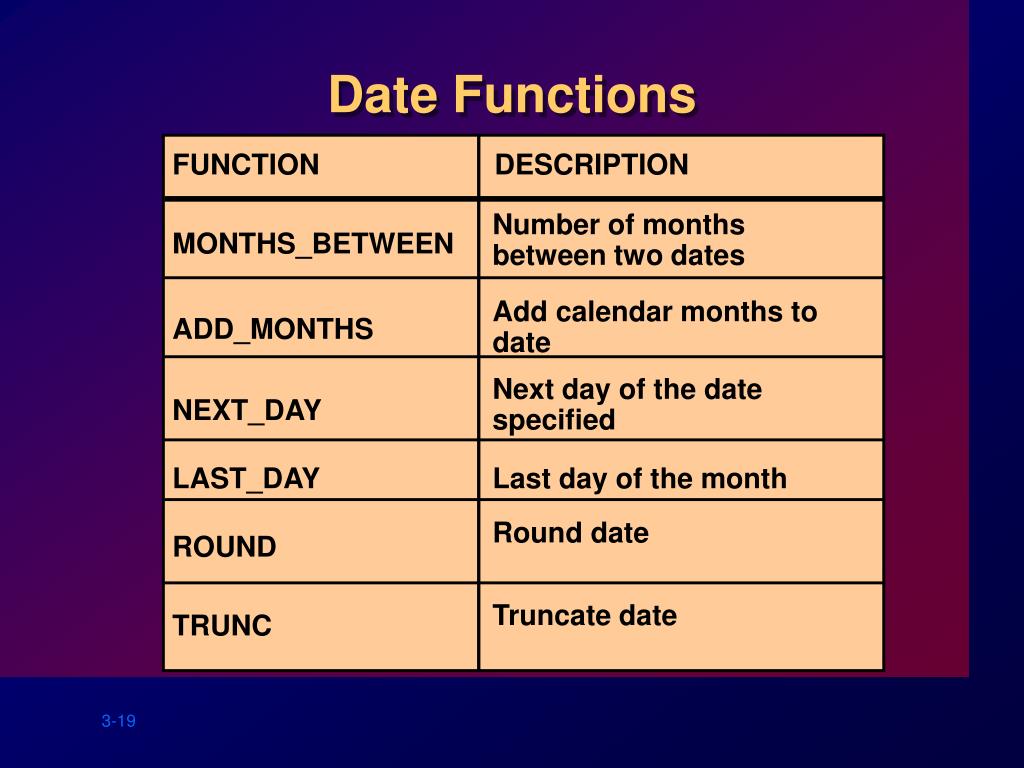 Date Functions

| FUNCTION | DESCRIPTION |
|---|---|
| MONTHS_BETWEEN | Number of months between two dates |
| ADD_MONTHS | Add calendar months to date |
| NEXT_DAY | Next day of the date specified |
| LAST_DAY | Last day of the month |
| ROUND | Round date |
| TRUNC | Truncate date |

3-19